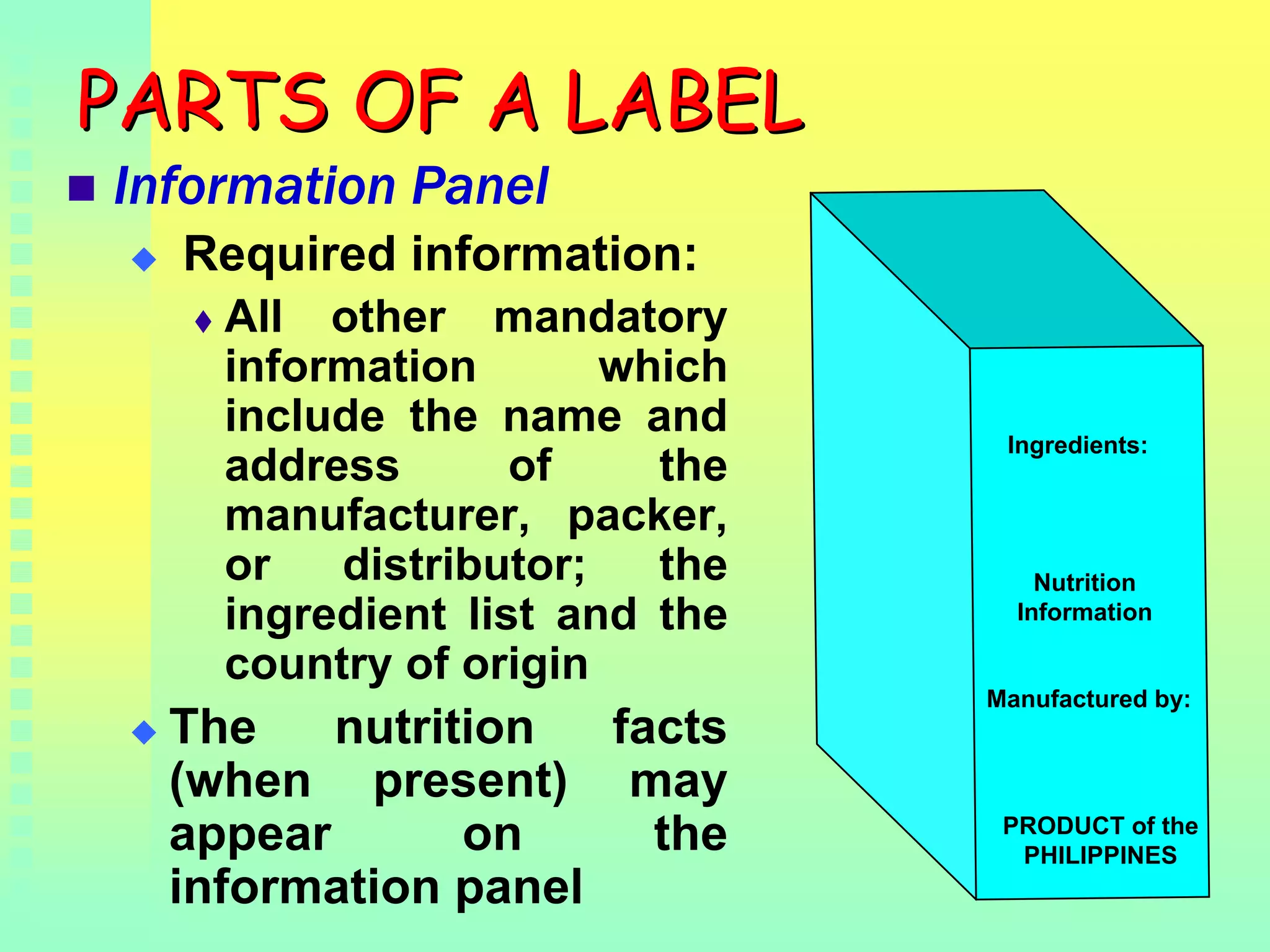 PARTS OF A LABEL

Information Panel

Required information:

All other mandatory information which include the name and address of the manufacturer, packer, or distributor; the ingredient list and the country of origin

The nutrition facts (when present) may appear on the information panel

Ingredients:

Nutrition Information

Manufactured by:

PRODUCT of the PHILIPPINES